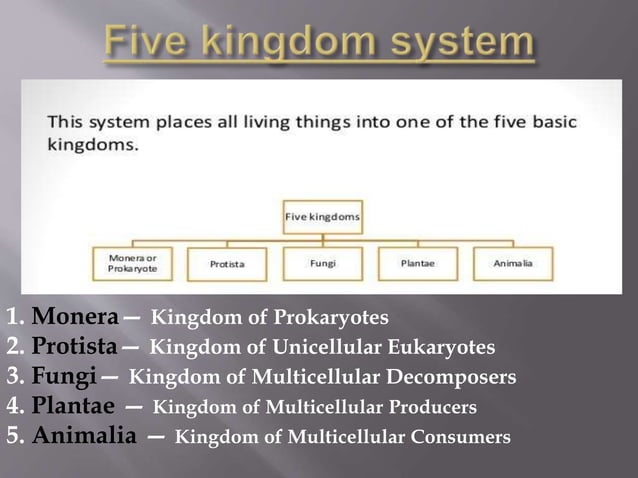 Five kingdom system

This system places all living things into one of the five basic kingdoms.

Five kingdoms

Monera or Prokaryote

Protista

Fungi

Plantae

Animalia

1. Monera — Kingdom of Prokaryotes
2. Protista — Kingdom of Unicellular Eukaryotes
3. Fungi — Kingdom of Multicellular Decomposers
4. Plantae — Kingdom of Multicellular Producers
5. Animalia — Kingdom of Multicellular Consumers